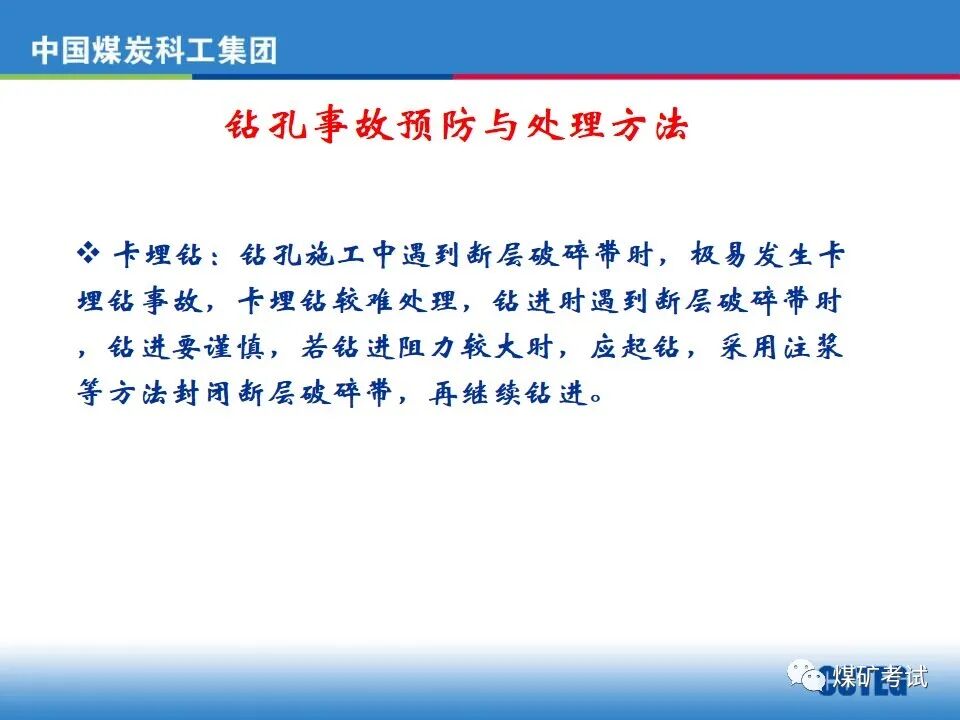 中国煤炭科工集团

钻孔事故预防与处理方法

❖ 卡埋钻：钻孔施工中遇到断层破碎带时，极易发生卡埋钻事故，卡埋钻较难处理，钻进时遇到断层破碎带时，钻进要谨慎，若钻进阻力较大时，应起钻，采用注浆等方法封闭断层破碎带，再继续钻进。

煤矿考试